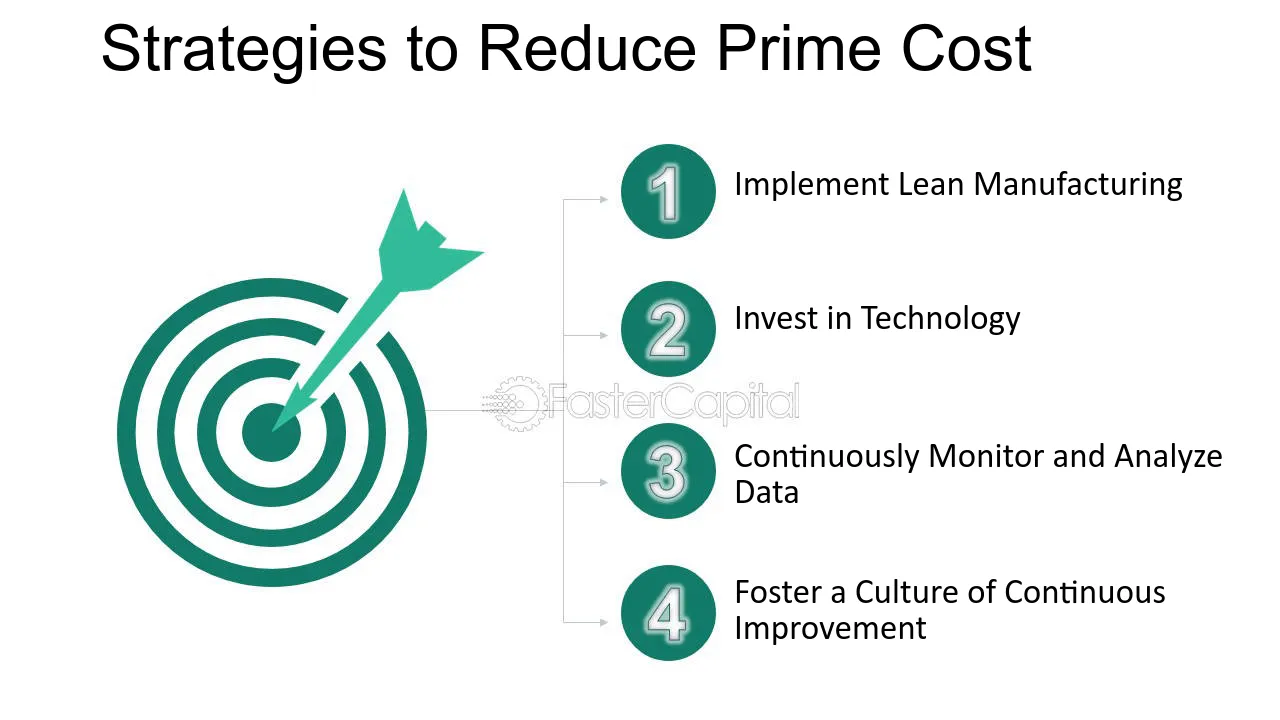 Strategies to Reduce Prime Cost

1
Implement Lean Manufacturing

2
Invest in Technology

3
Continuously Monitor and Analyze Data

4
Foster a Culture of Continuous Improvement

FasterCapital